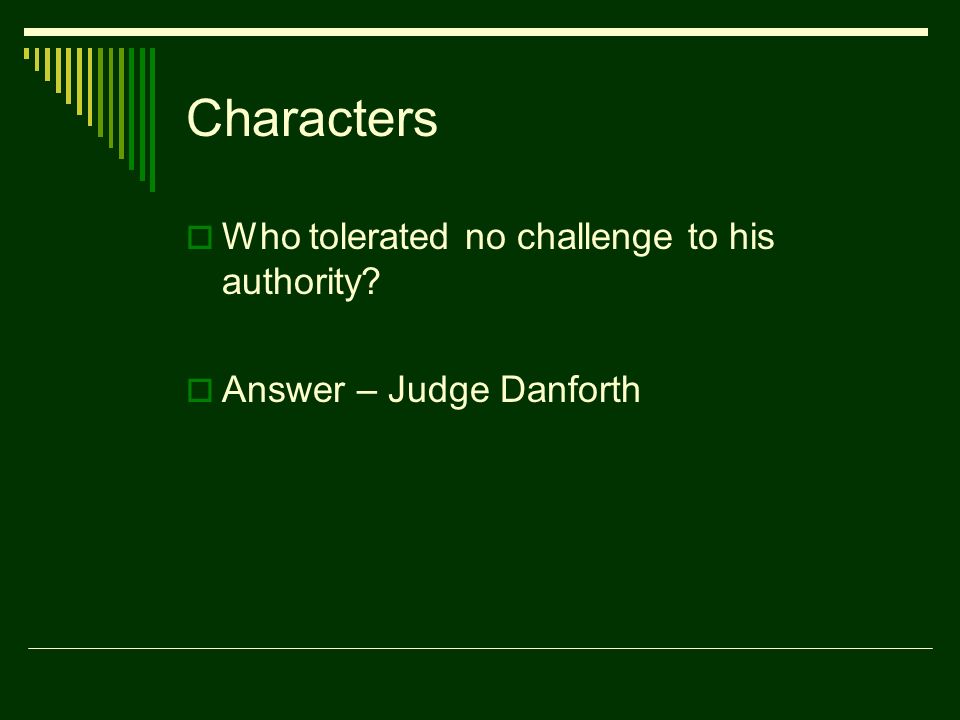 Characters

Who tolerated no challenge to his authority?

Answer – Judge Danforth